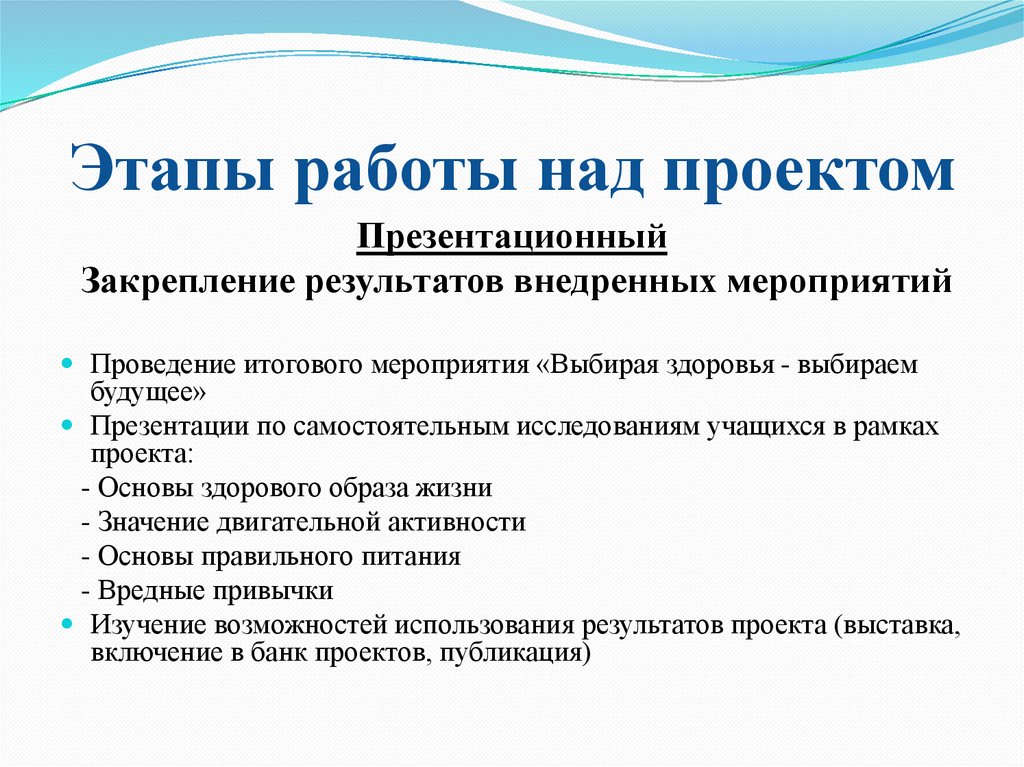 Этапы работы над проектом

Презентационный

Закрепление результатов внедренных мероприятий

Проведение итогового мероприятия «Выбирая здоровья - выбираем будущее»

Презентации по самостоятельным исследованиям учащихся в рамках проекта:

- Основы здорового образа жизни

- Значение двигательной активности

- Основы правильного питания

- Вредные привычки

Изучение возможностей использования результатов проекта (выставка, включение в банк проектов, публикация)